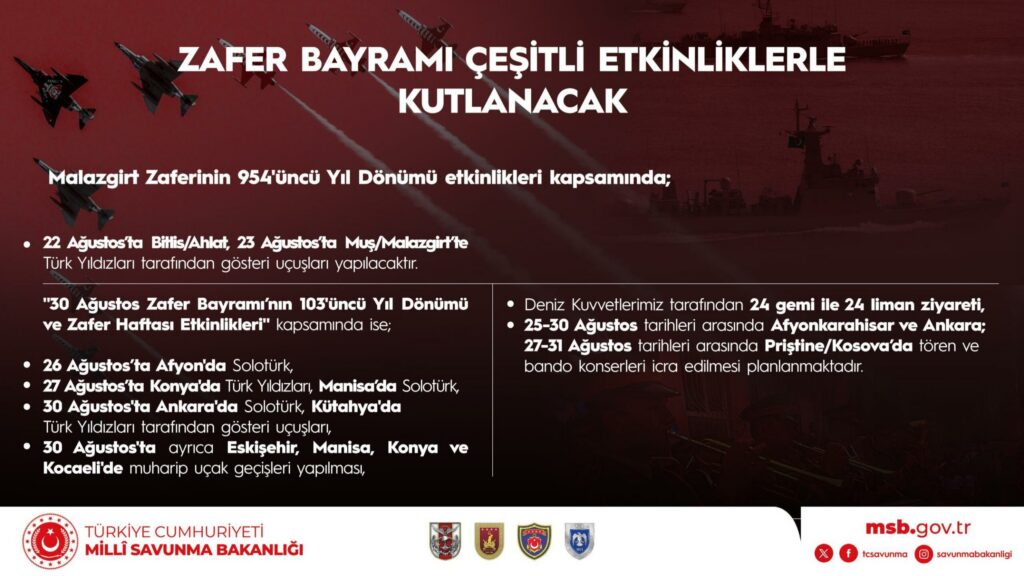 ZAFER BAYRAMI ÇEŞİTLİ ETKİNLİKLERLE KUTLANACAK

Malazgirt Zaferinin 954'üncü Yıl Dönümü etkinlikleri kapsamında;

• 22 Ağustos'ta Bitlis/Ahlat, 23 Ağustos'ta Muş/Malazgirt'te Türk Yıldızları tarafından gösteri uçuşları yapılacaktır.

"30 Ağustos Zafer Bayramı'nın 103'üncü Yıl Dönümü ve Zafer Haftası Etkinlikleri" kapsamında ise;

• 26 Ağustos'ta Afyon'da Solotürk,
• 27 Ağustos'ta Konya'da Türk Yıldızları, Manisa'da Solotürk,
• 30 Ağustos'ta Ankara'da Solotürk, Kütahya'da Türk Yıldızları tarafından gösteri uçuşları,
• 30 Ağustos'ta ayrıca Eskişehir, Manisa, Konya ve Kocaeli'de muharip uçak geçişleri yapılması,

• Deniz Kuvvetlerimiz tarafından 24 gemi ile 24 liman ziyareti,
• 25-30 Ağustos tarihleri arasında Afyonkarahisar ve Ankara; 27-31 Ağustos tarihleri arasında Priştine/Kosova'da tören ve bando konserleri icra edilmesi planlanmaktadır.

TÜRKİYE CUMHURİYETİ
MİLLÎ SAVUNMA BAKANLIĞI

msb.gov.tr
tcsavunma savunmabakanligi